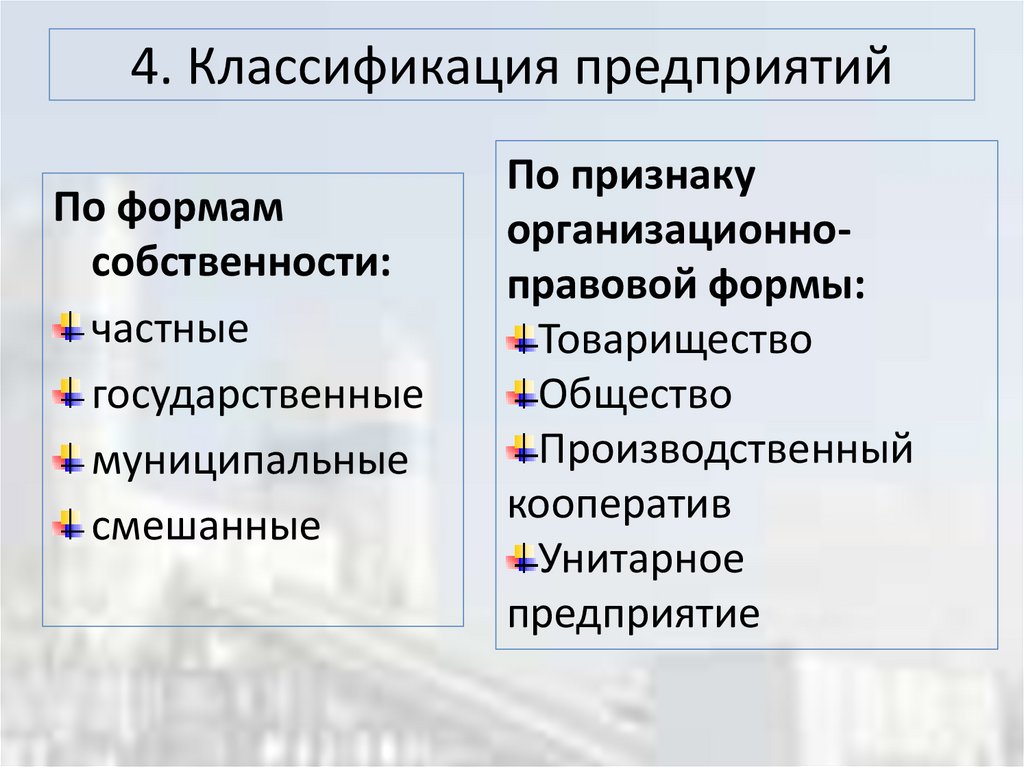 4. Классификация предприятий

По формам собственности:
частные
государственные
муниципальные
смешанные

По признаку организационно-правовой формы:
Товарищество
Общество
Производственный кооператив
Унитарное предприятие